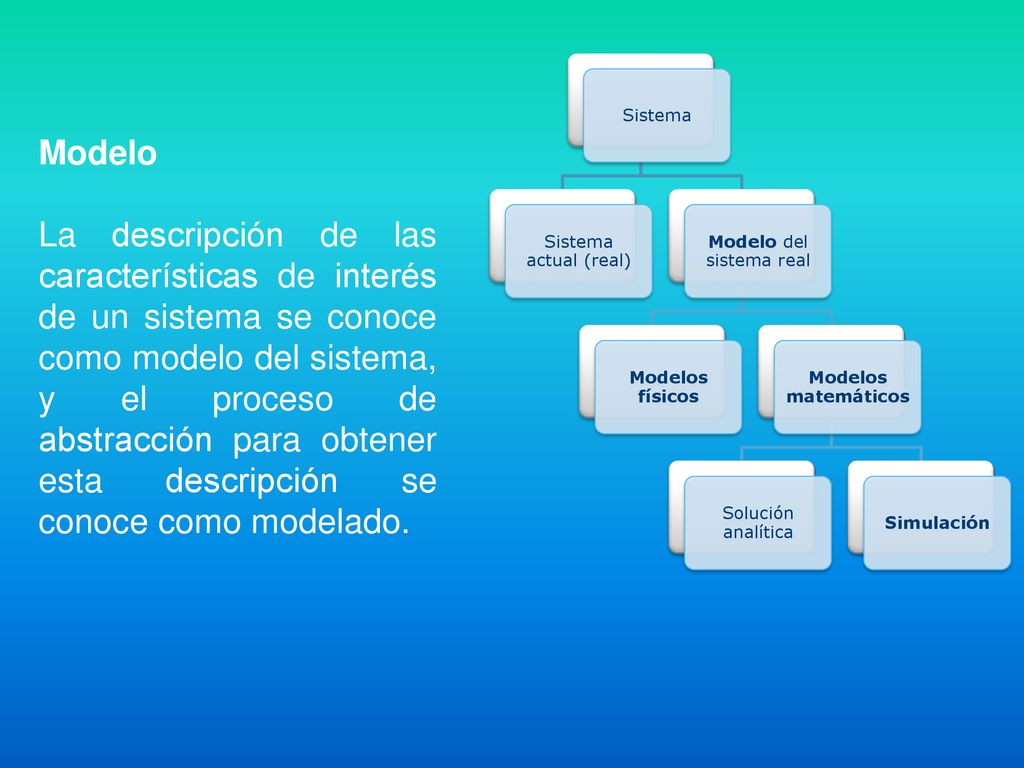 Modelo

La descripción de las características de interés de un sistema se conoce como modelo del sistema, y el proceso de abstracción para obtener esta descripción se conoce como modelado.

Sistema

Sistema actual (real)

Modelo del sistema real

Modelos físicos

Modelos matemáticos

Solución analítica

Simulación